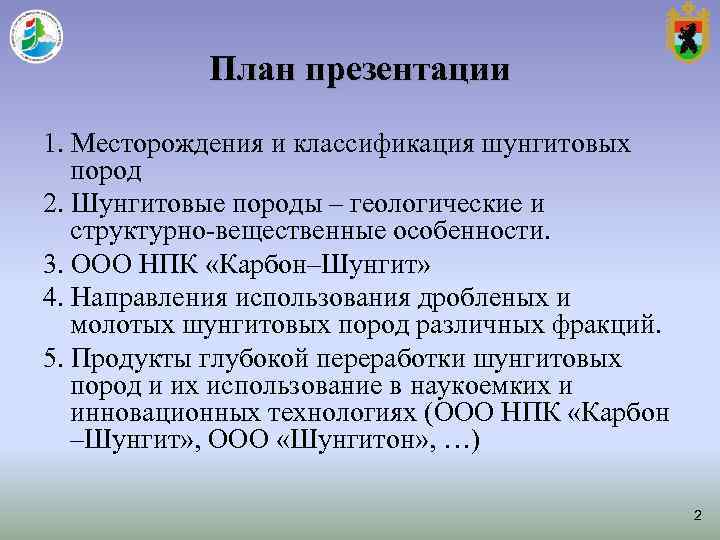 План презентации

1. Месторождения и классификация шунгитовых пород
2. Шунгитовые породы – геологические и структурно-вещественные особенности.
3. ООО НПК «Карбон–Шунгит»
4. Направления использования дробленых и молотых шунгитовых пород различных фракций.
5. Продукты глубокой переработки шунгитовых пород и их использование в наукоемких и инновационных технологиях (ООО НПК «Карбон –Шунгит», ООО «Шунгитон», …)

2